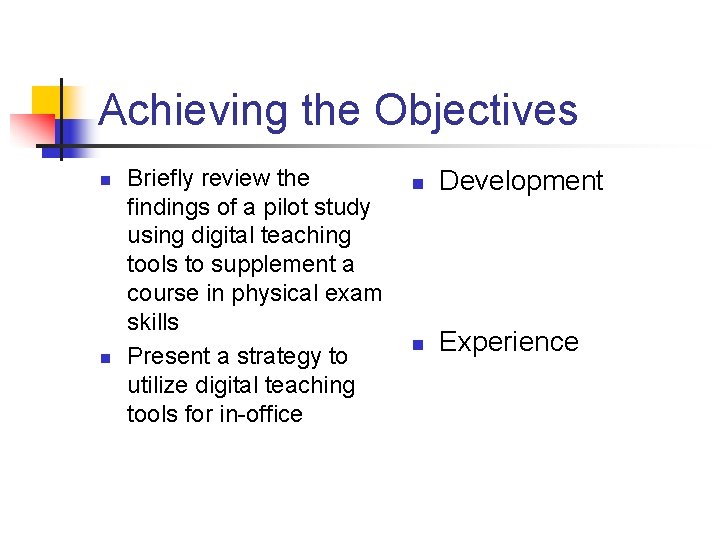 Achieving the Objectives

- Briefly review the findings of a pilot study using digital teaching tools to supplement a course in physical exam skills
- Present a strategy to utilize digital teaching tools for in-office

- Development

- Experience